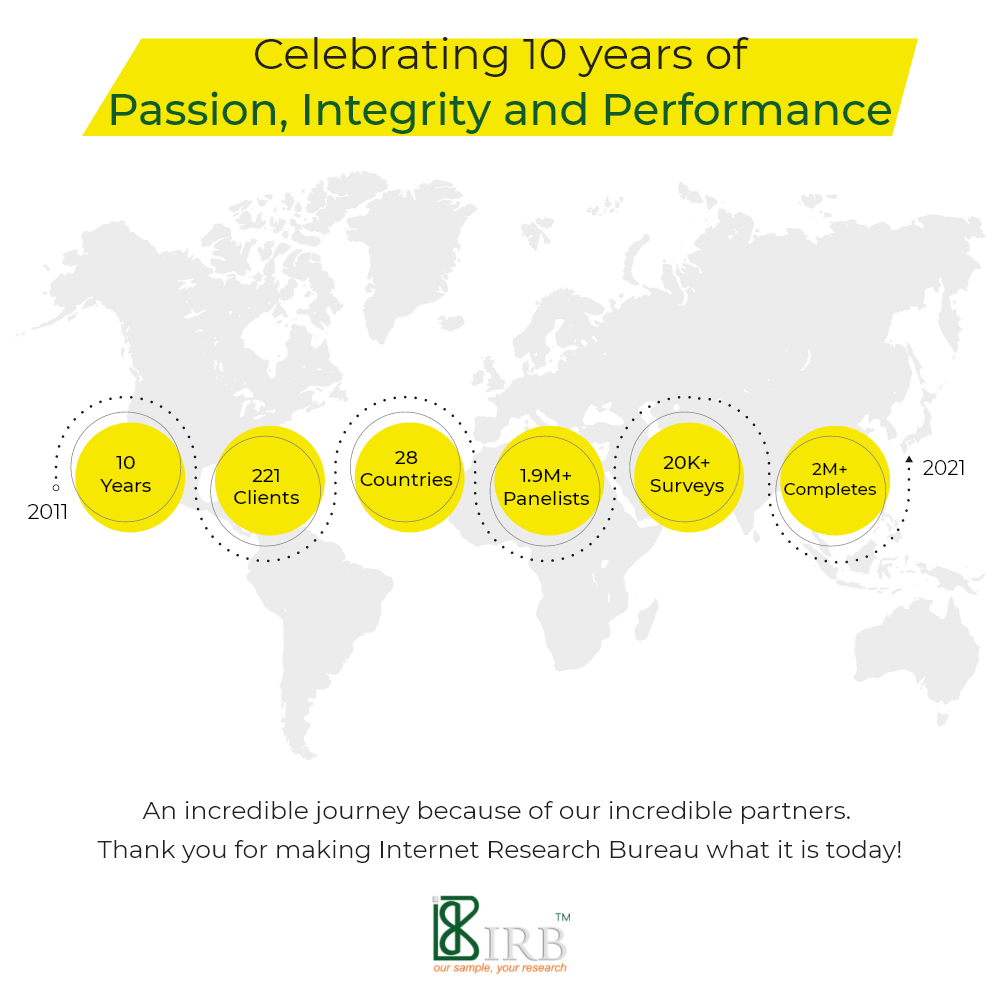 Celebrating 10 years of
Passion, Integrity and Performance

2011

10 Years

221 Clients

28 Countries

1.9M+ Panelists

20K+ Surveys

2M+ Completes

2021

An incredible journey because of our incredible partners.
Thank you for making Internet Research Bureau what it is today!

IRB™
our sample, your research